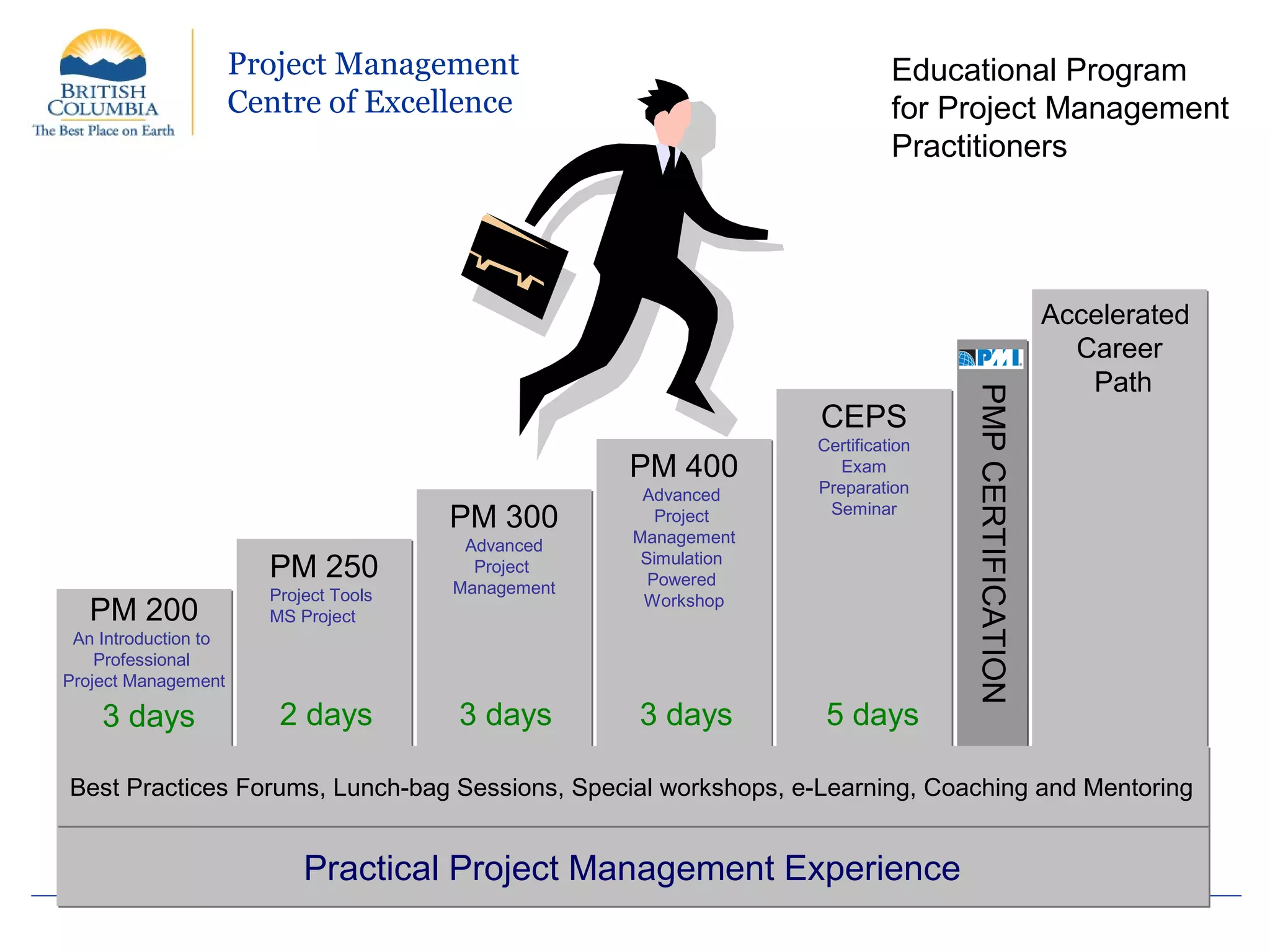 BRITISH COLUMBIA
The Best Place on Earth

Project Management Centre of Excellence

Educational Program for Project Management Practitioners

PM 200
An Introduction to Professional Project Management
3 days

PM 250
Project Tools MS Project
2 days

PM 300
Advanced Project Management
3 days

PM 400
Advanced Project Management Simulation Powered Workshop
3 days

CEPS
Certification Exam Preparation Seminar
5 days

PMI
PMP CERTIFICATION

Accelerated Career Path

Best Practices Forums, Lunch-bag Sessions, Special workshops, e-Learning, Coaching and Mentoring

Practical Project Management Experience